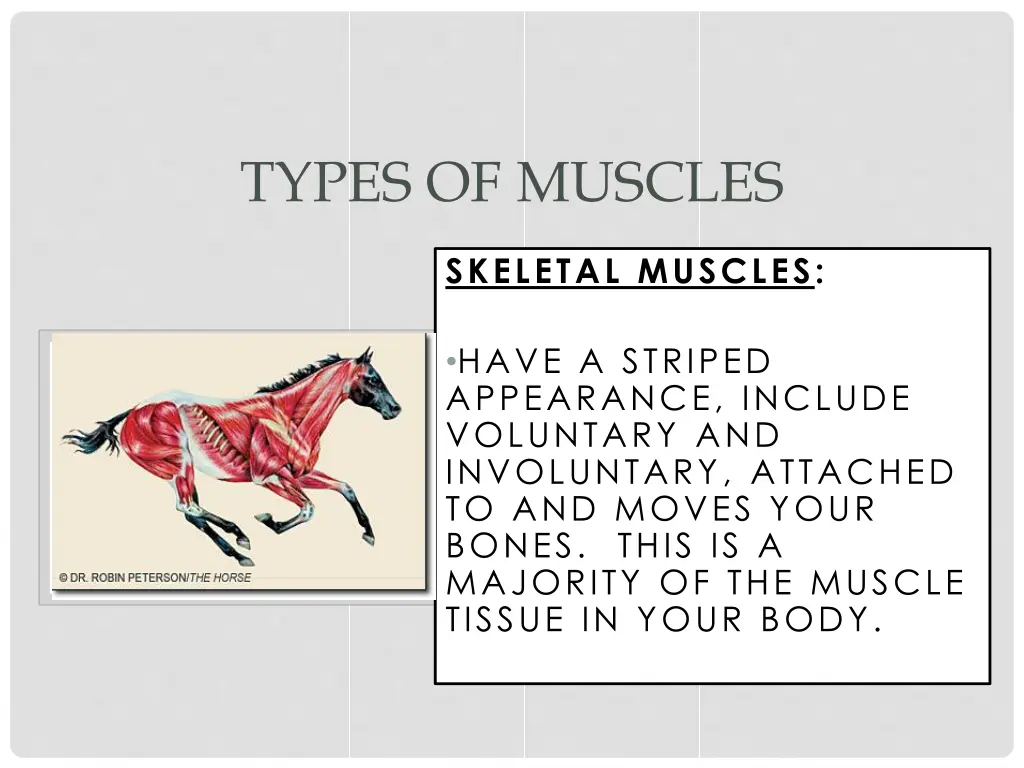 TYPES OF MUSCLES

© DR. ROBIN PETERSON/THE HORSE

SKELETAL MUSCLES:

•HAVE A STRIPED APPEARANCE, INCLUDE VOLUNTARY AND INVOLUNTARY, ATTACHED TO AND MOVES YOUR BONES. THIS IS A MAJORITY OF THE MUSCLE TISSUE IN YOUR BODY.